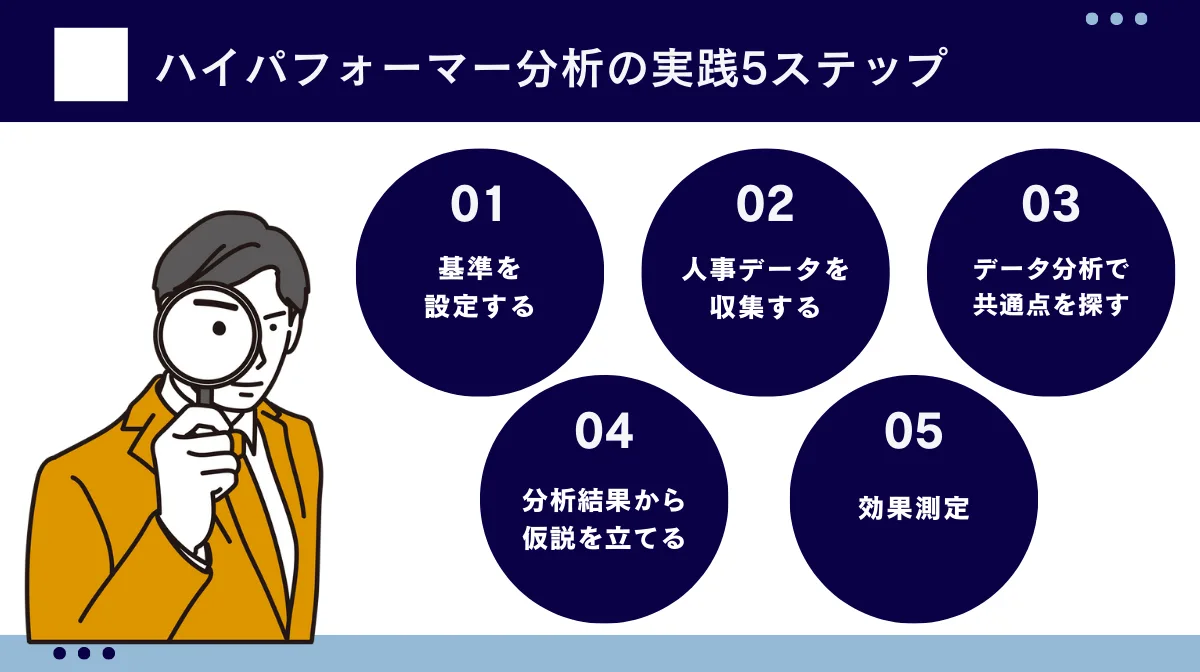 ハイパフォーマー分析の実践5ステップ

01
基準を設定する

02
人事データを収集する

03
データ分析で共通点を探す

04
分析結果から仮説を立てる

05
効果測定